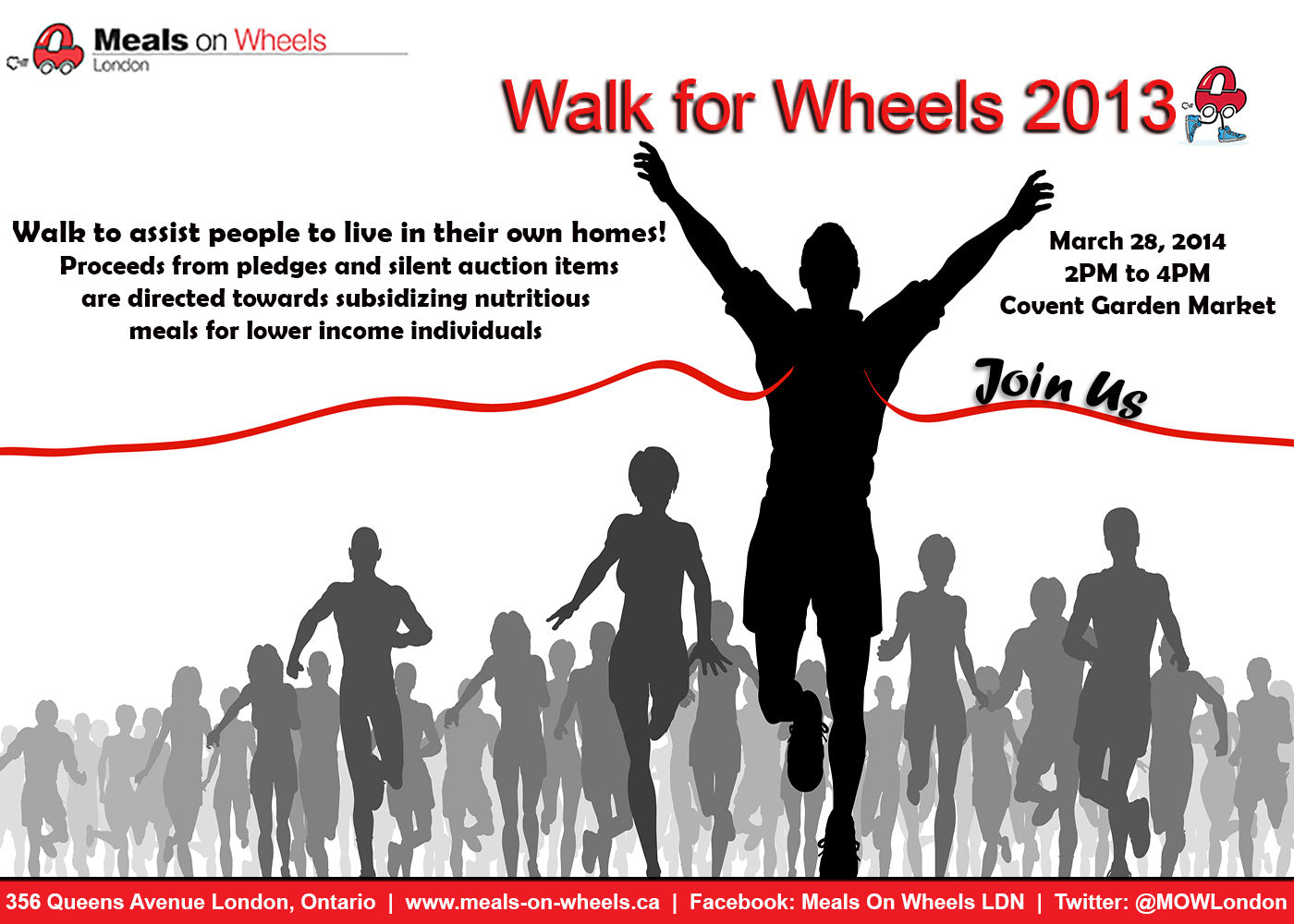 Meals on Wheels
London

Walk for Wheels 2013

Walk to assist people to live in their own homes!
Proceeds from pledges and silent auction items are directed towards subsidizing nutritious meals for lower income individuals

March 28, 2014
2PM to 4PM
Covent Garden Market

Join Us

356 Queens Avenue London, Ontario | www.meals-on-wheels.ca | Facebook: Meals On Wheels LDN | Twitter: @MOWLondon